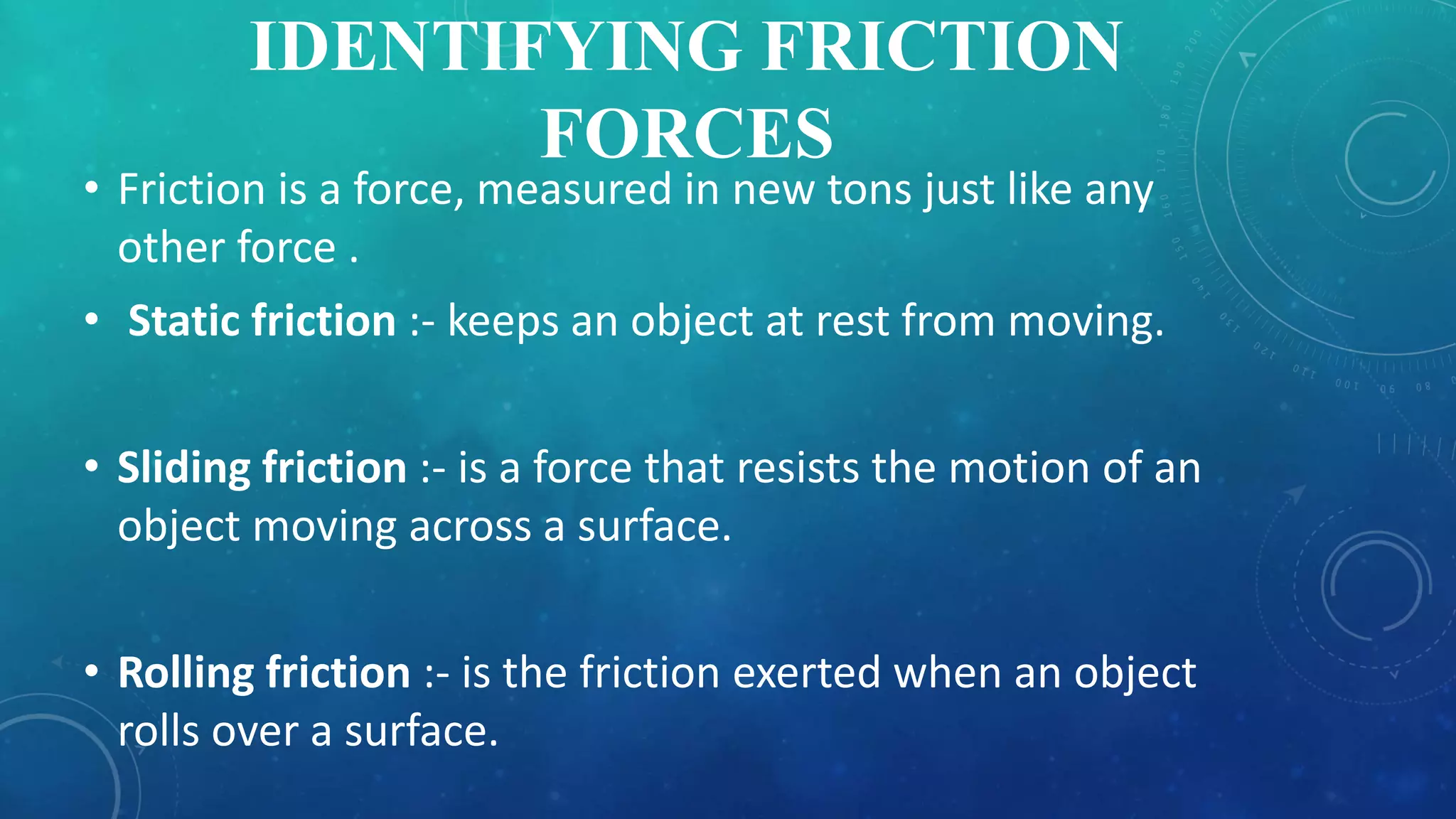 IDENTIFYING FRICTION FORCES

• Friction is a force, measured in new tons just like any other force .

• Static friction :- keeps an object at rest from moving.

• Sliding friction :- is a force that resists the motion of an object moving across a surface.

• Rolling friction :- is the friction exerted when an object rolls over a surface.